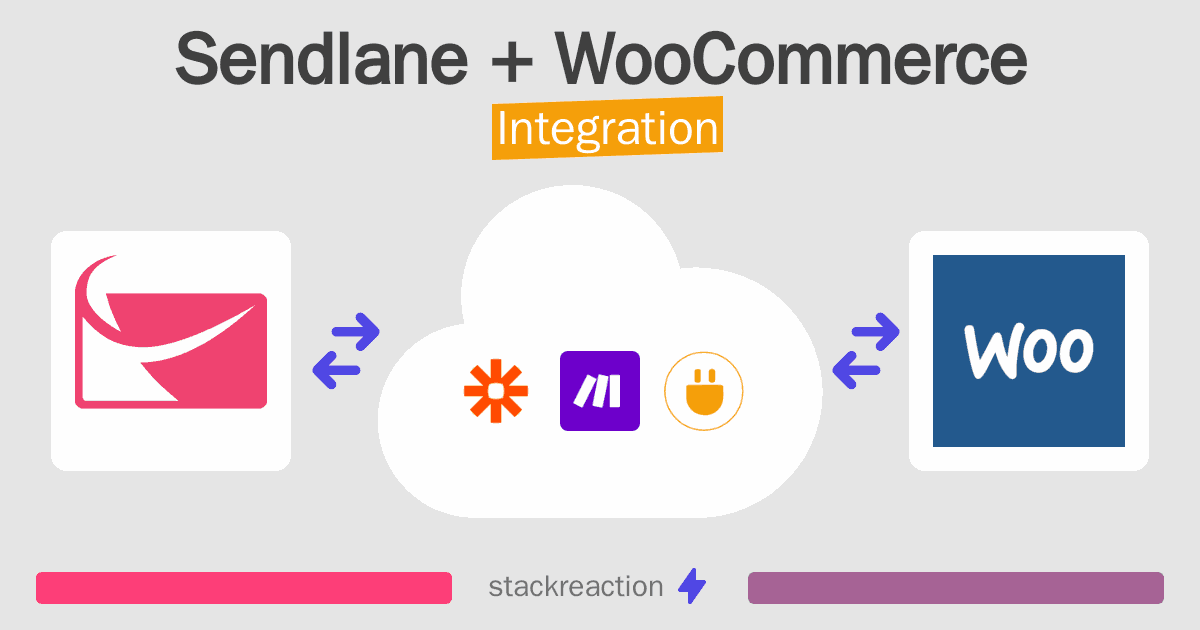 Sendlane + WooCommerce
Integration

Woo

stackreaction